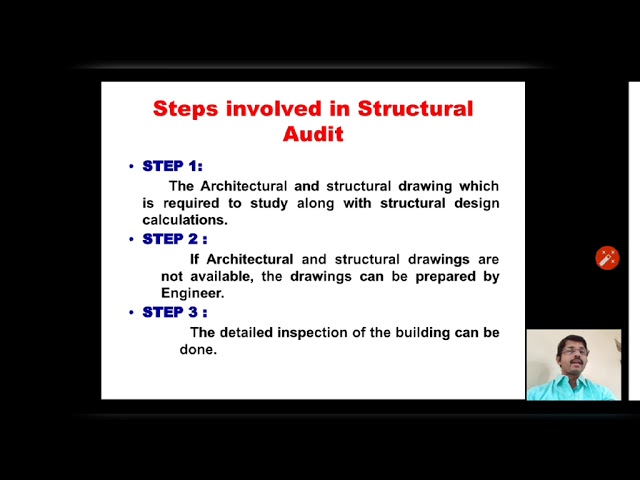 Steps involved in Structural Audit

• STEP 1:

The Architectural and structural drawing which is required to study along with structural design calculations.

• STEP 2 :

If Architectural and structural drawings are not available, the drawings can be prepared by Engineer.

• STEP 3 :

The detailed inspection of the building can be done.